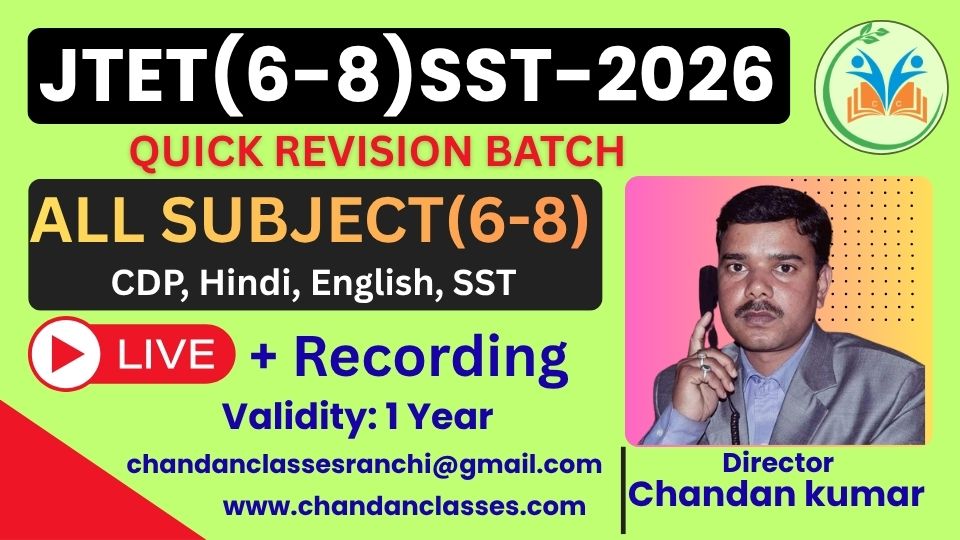 JTET(6-8)SST-2026

QUICK REVISION BATCH

ALL SUBJECT(6-8)

CDP, Hindi, English, SST

LIVE + Recording

Validity: 1 Year

chandanclassesranchi@gmail.com

www.chandanclasses.com

Director
Chandan kumar